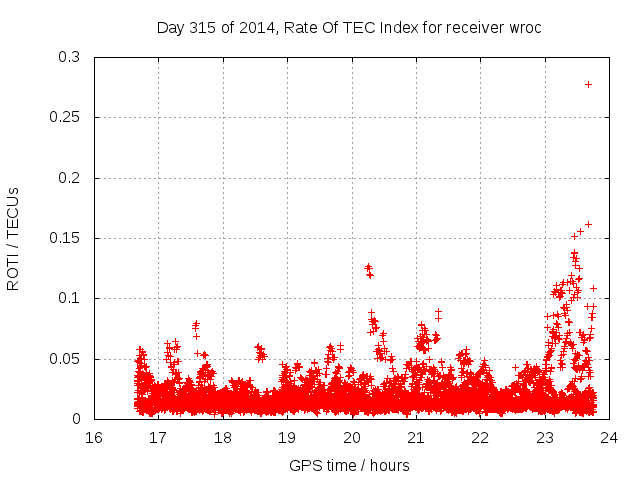 Day 315 of 2014, Rate Of TEC Index for receiver wroc

ROTI / TECUs

0.3
0.25
0.2
0.15
0.1
0.05
0

16 17 18 19 20 21 22 23 24

GPS time / hours